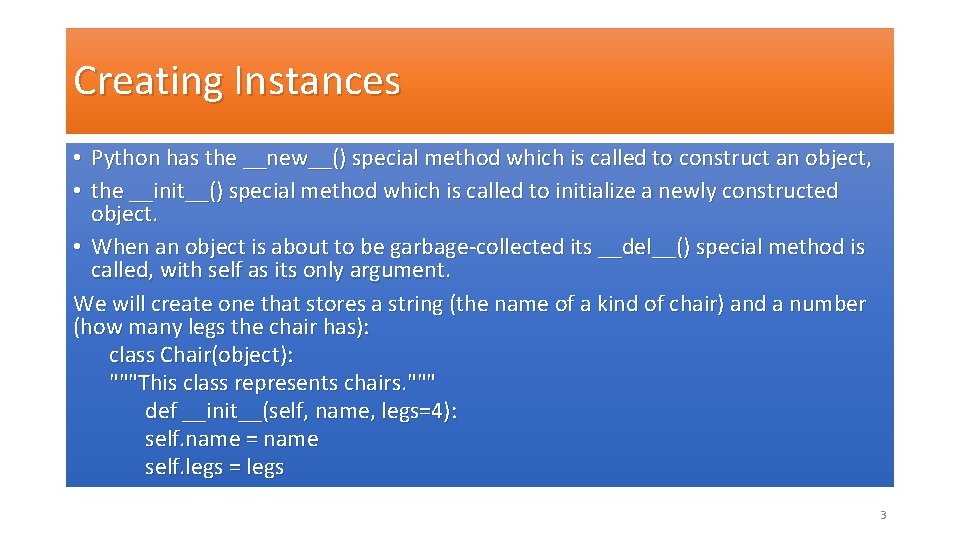 Creating Instances

• Python has the __new__() special method which is called to construct an object,
• the __init__() special method which is called to initialize a newly constructed object.
• When an object is about to be garbage-collected its __del__() special method is called, with self as its only argument.

We will create one that stores a string (the name of a kind of chair) and a number (how many legs the chair has):
class Chair(object):
"""This class represents chairs."""
def __init__(self, name, legs=4):
self.name = name
self.legs = legs

3